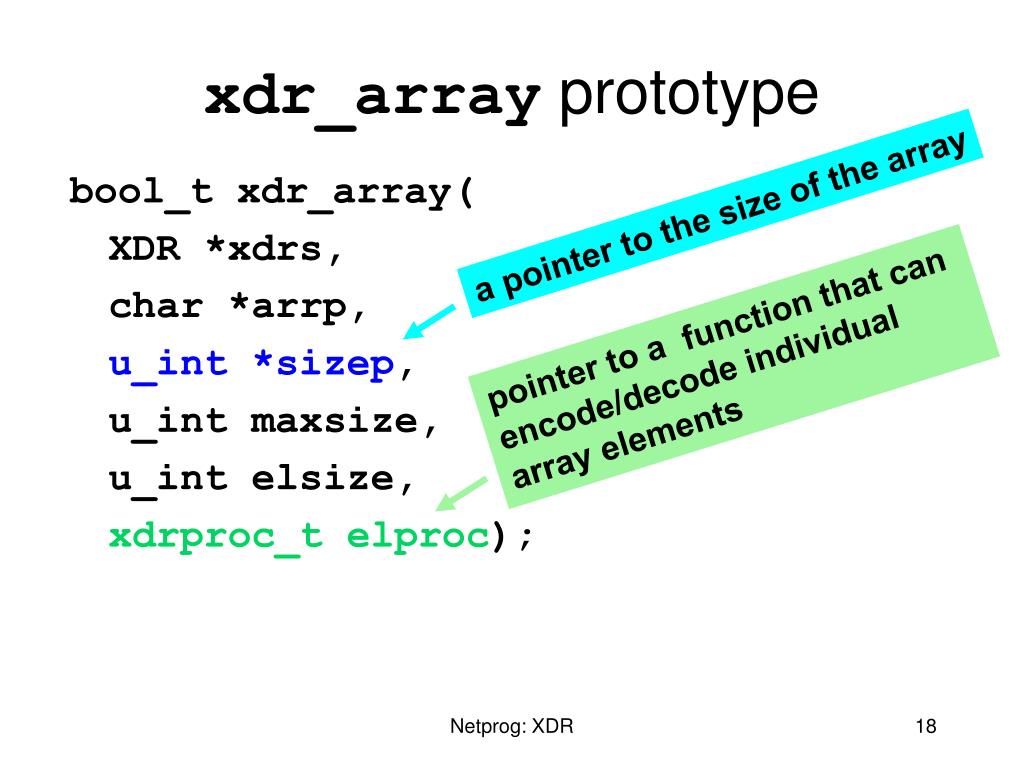 xdr_array prototype

bool_t xdr_array(
XDR *xdrs,
char *arrp,
u_int *sizep,
u_int maxsize,
u_int elsize,
xdrproc_t elproc);

a pointer to the size of the array

pointer to a function that can encode/decode individual array elements

Netprog: XDR

18